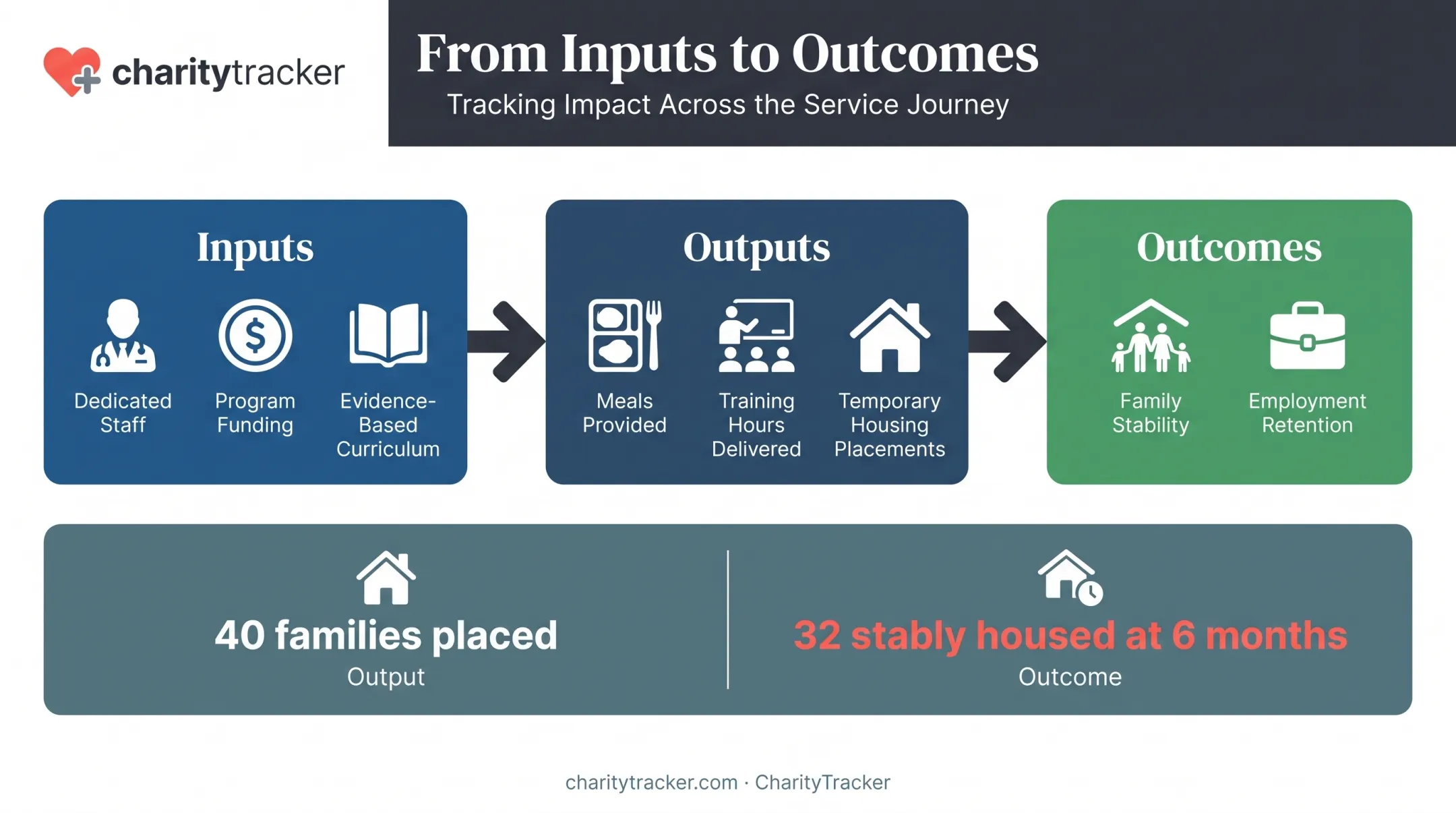 charitytracker

From Inputs to Outcomes

Tracking Impact Across the Service Journey

Inputs

Dedicated Staff

Program Funding

Evidence-Based Curriculum

Outputs

Meals Provided

Training Hours Delivered

Temporary Housing Placements

Outcomes

Family Stability

Employment Retention

40 families placed

Output

32 stably housed at 6 months

Outcome

charitytracker.com · CharityTracker